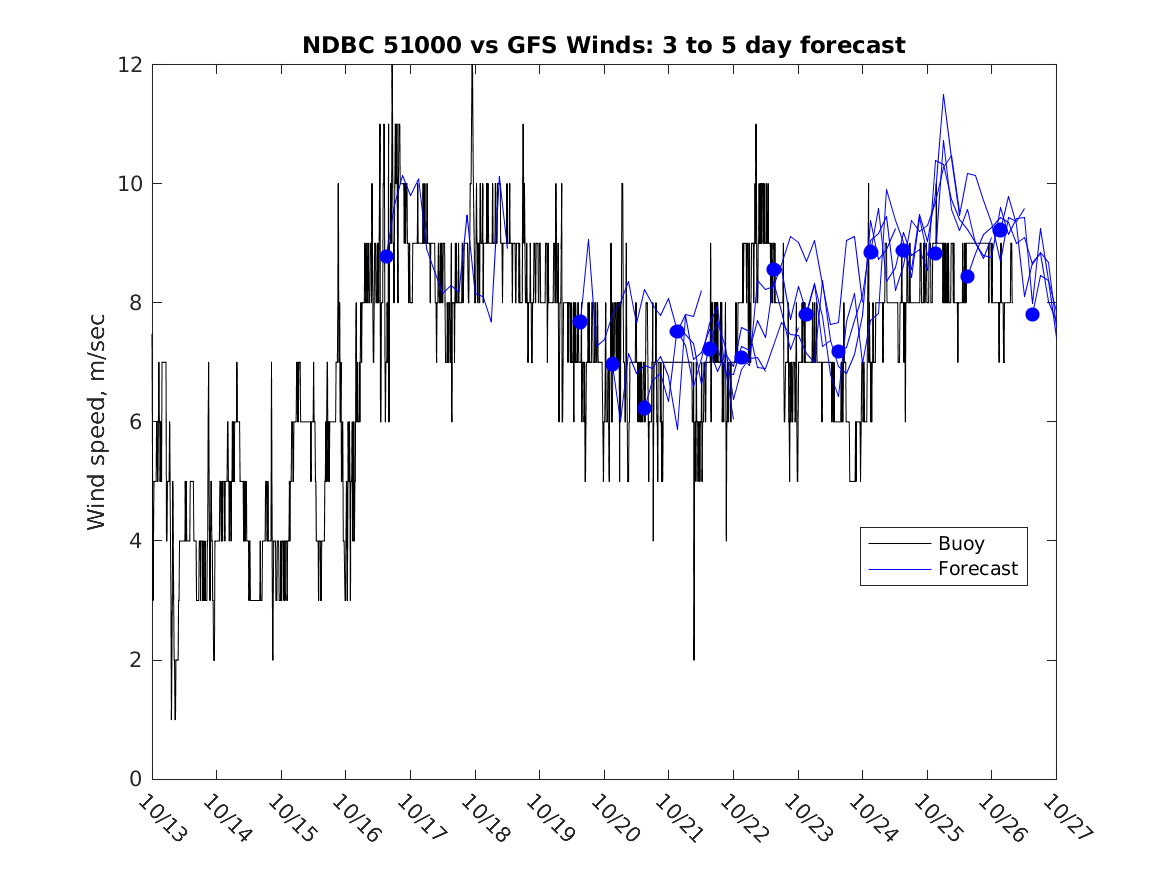 NDBC 51000 vs GFS Winds: 3 to 5 day forecast

Wind speed, m/sec

12
10
8
6
4
2
0

Buoy
Forecast

10/13 10/14 10/15 10/16 10/17 10/18 10/19 10/20 10/21 10/22 10/23 10/24 10/25 10/26 10/27